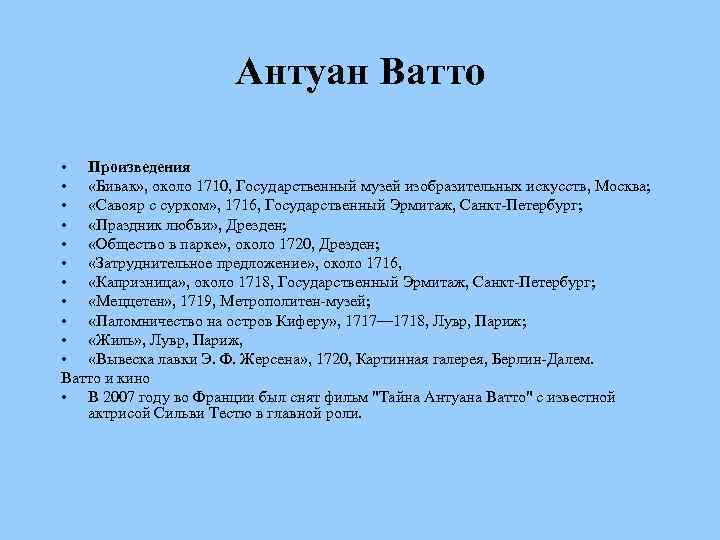 Антуан Ватто

• Произведения
• «Бивак», около 1710, Государственный музей изобразительных искусств, Москва;
• «Савояр с сурком», 1716, Государственный Эрмитаж, Санкт-Петербург;
• «Праздник любви», Дрезден;
• «Общество в парке», около 1720, Дрезден;
• «Затруднительное предложение», около 1716,
• «Капризница», около 1718, Государственный Эрмитаж, Санкт-Петербург;
• «Меццетен», 1719, Метрополитен-музей;
• «Паломничество на остров Киферу», 1717—1718, Лувр, Париж;
• «Жиль», Лувр, Париж,
• «Вывеска лавки Э. Ф. Жерсена», 1720, Картинная галерея, Берлин-Далем.
Ватто и кино
• В 2007 году во Франции был снят фильм "Тайна Антуана Ватто" с известной актрисой Сильви Тестю в главной роли.